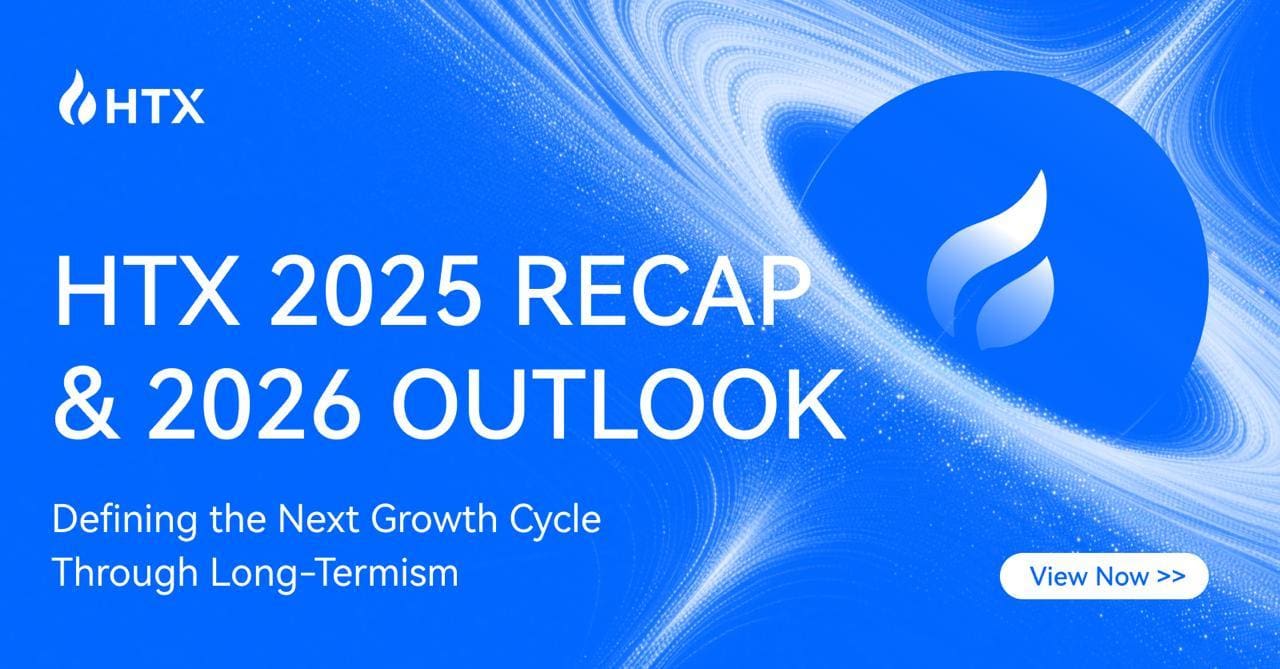 HTX

HTX 2025 RECAP & 2026 OUTLOOK

Defining the Next Growth Cycle Through Long-Termism

View Now >>